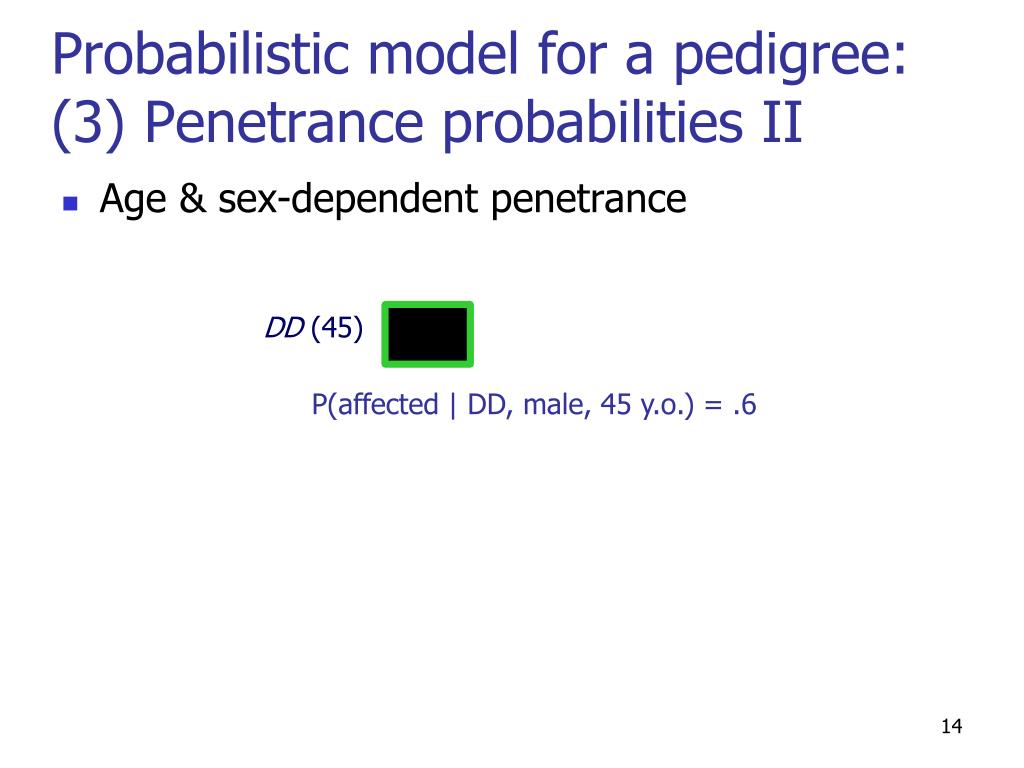 Probabilistic model for a pedigree: (3) Penetrance probabilities II

Age & sex-dependent penetrance

DD (45)

P(affected | DD, male, 45 y.o.) = .6

14